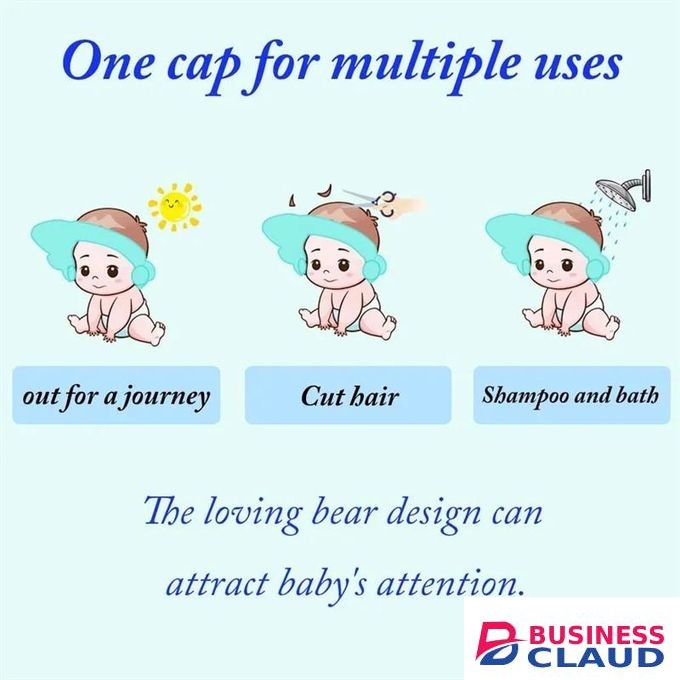 One cap for multiple uses

out for a journey

Cut hair

Shampoo and bath

The loving bear design can attract baby's attention.

BUSINESS CLAUD